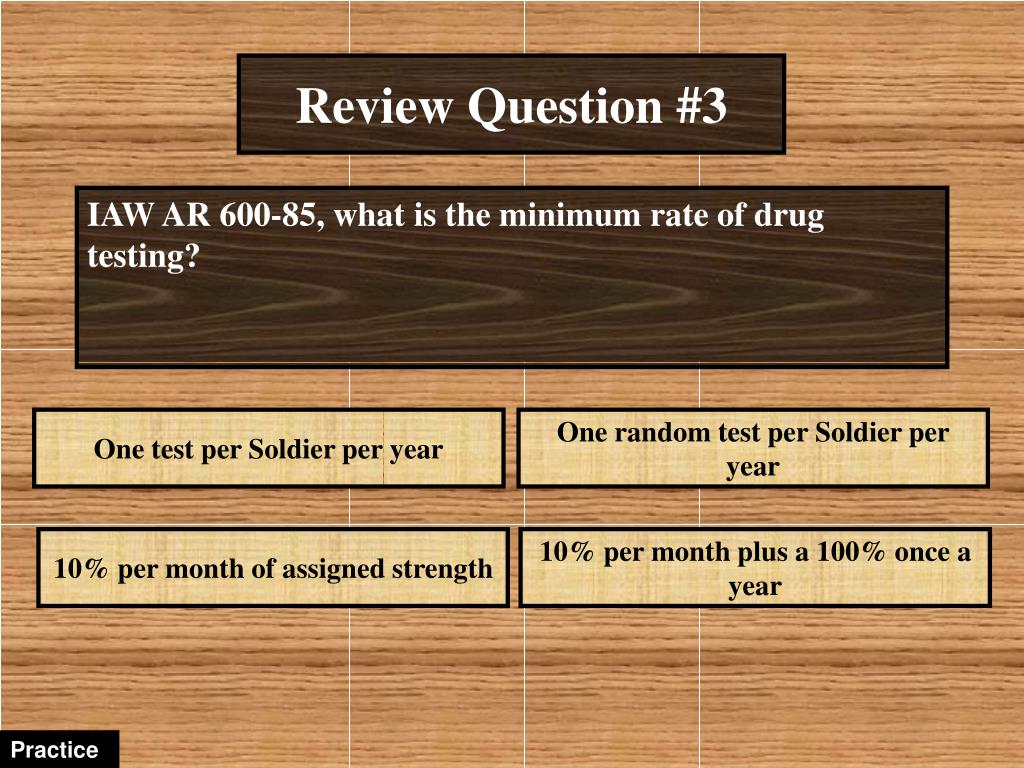 Review Question #3

IAW AR 600-85, what is the minimum rate of drug testing?

One test per Soldier per year

One random test per Soldier per year

10% per month of assigned strength

10% per month plus a 100% once a year

Practice